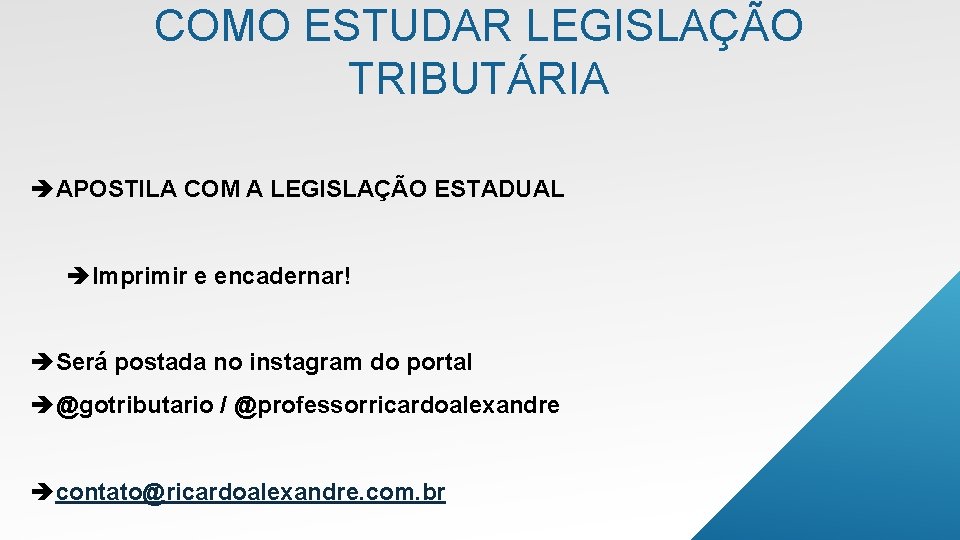 COMO ESTUDAR LEGISLAÇÃO TRIBUTÁRIA

➔APOSTILA COM A LEGISLAÇÃO ESTADUAL

➔Imprimir e encadernar!

➔Será postada no instagram do portal

➔@gotributario / @professorricardoalexandre

➔contato@ricardoalexandre.com.br